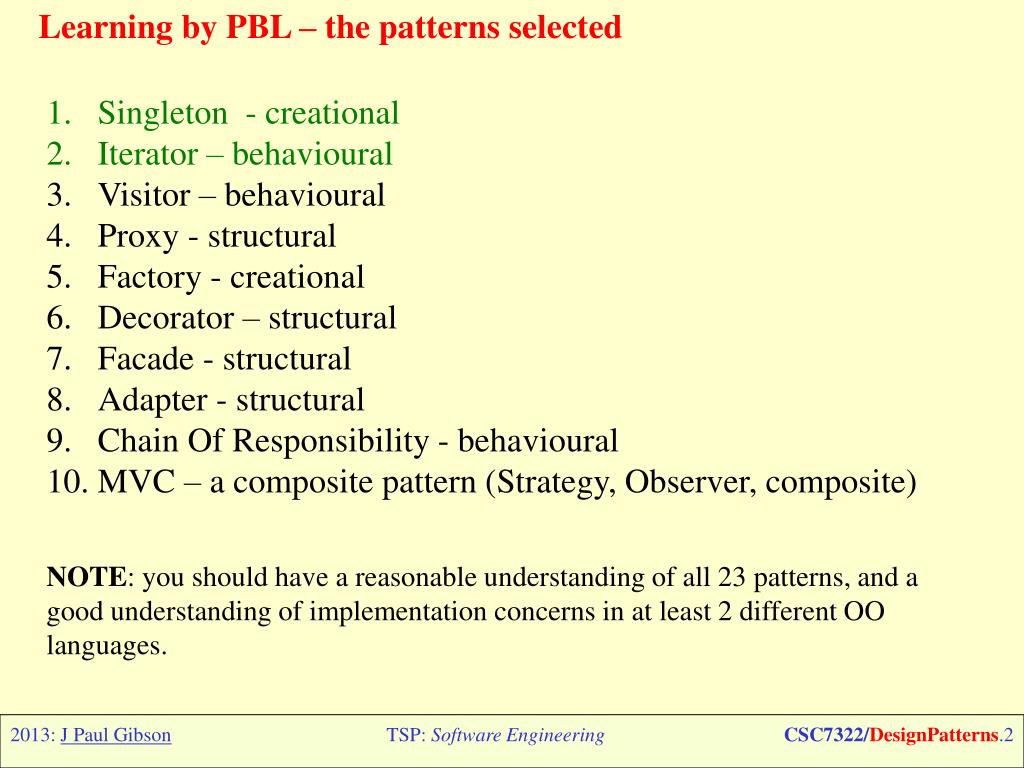 Learning by PBL – the patterns selected

1. Singleton - creational
2. Iterator – behavioural
3. Visitor – behavioural
4. Proxy - structural
5. Factory - creational
6. Decorator – structural
7. Facade - structural
8. Adapter - structural
9. Chain Of Responsibility - behavioural
10. MVC – a composite pattern (Strategy, Observer, composite)

NOTE: you should have a reasonable understanding of all 23 patterns, and a good understanding of implementation concerns in at least 2 different OO languages.

2013: J Paul Gibson TSP: Software Engineering CSC7322/DesignPatterns.2